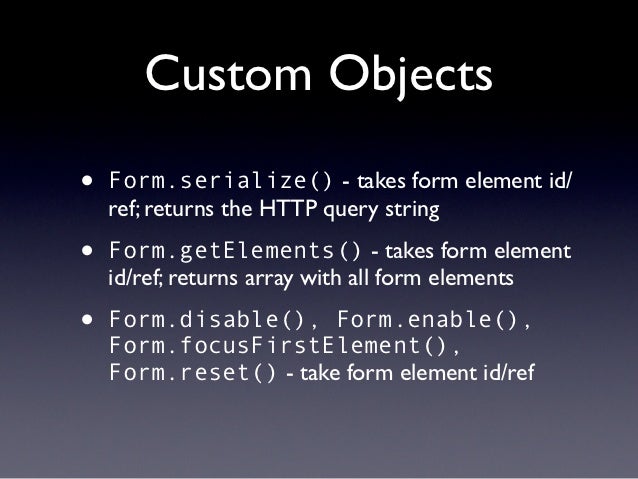 Custom Objects

• Form.serialize() - takes form element id/ref; returns the HTTP query string

• Form.getElements() - takes form element id/ref; returns array with all form elements

• Form.disable(), Form.enable(), Form.focusFirstElement(), Form.reset() - take form element id/ref